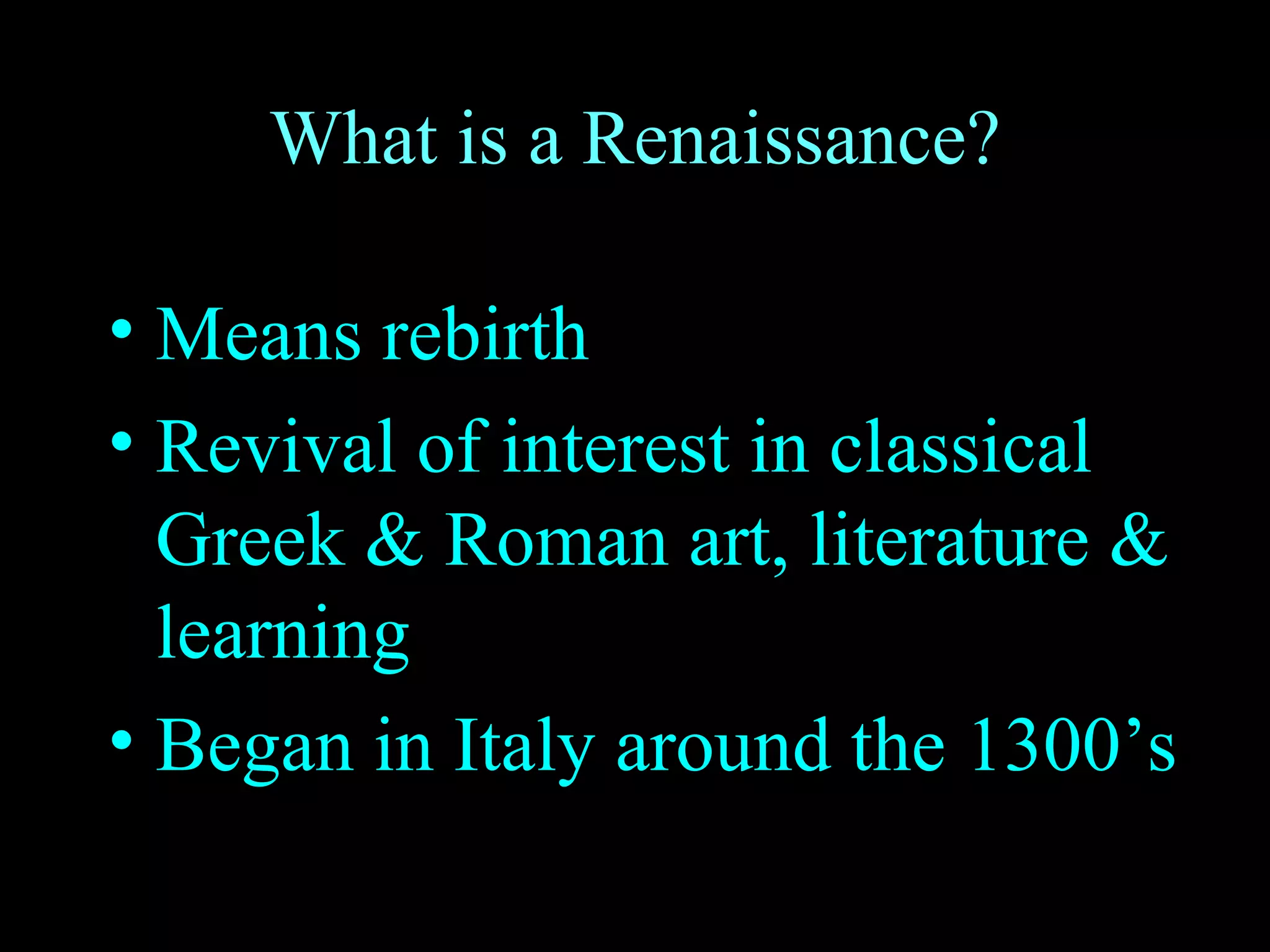 What is a Renaissance?

• Means rebirth
• Revival of interest in classical Greek & Roman art, literature & learning
• Began in Italy around the 1300’s